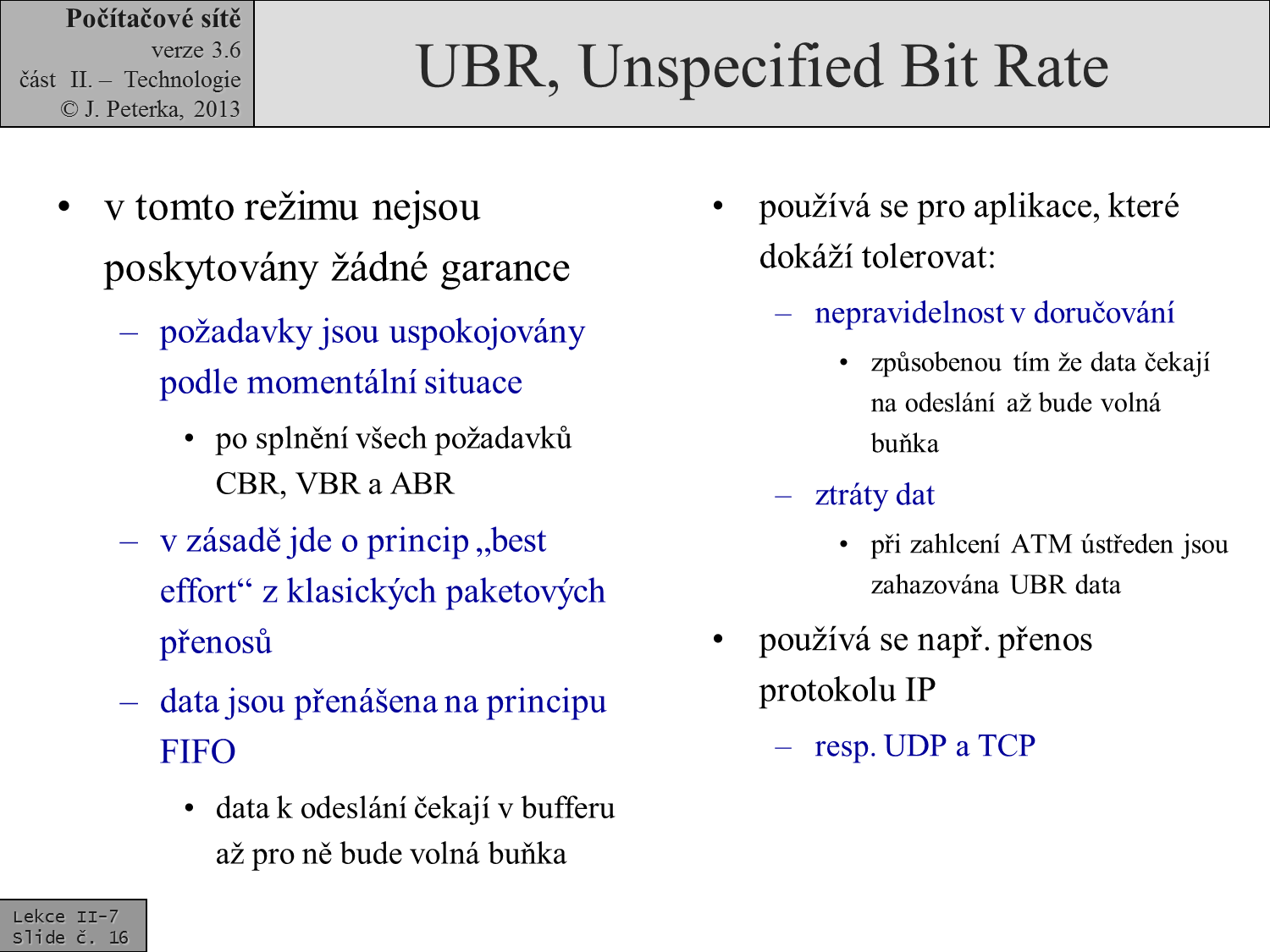 Počítačové sítě
verze 3.6
část II. – Technologie
© J. Peterka, 2013

UBR, Unspecified Bit Rate

• v tomto režimu nejsou poskytovány žádné garance
– požadavky jsou uspokojovány podle momentální situace
• po splnění všech požadavků CBR, VBR a ABR
– v zásadě jde o princip „best effort“ z klasických paketových přenosů
– data jsou přenášena na principu FIFO
• data k odeslání čekají v bufferu až pro ně bude volná buňka

• používá se pro aplikace, které dokáží tolerovat:
– nepravidelnost v doručování
• způsobenou tím že data čekají na odeslání až bude volná buňka
– ztráty dat
• při zahlcení ATM ústředen jsou zahazována UBR data
• používá se např. přenos protokolu IP
– resp. UDP a TCP

Lekce II-7
Slide č. 16